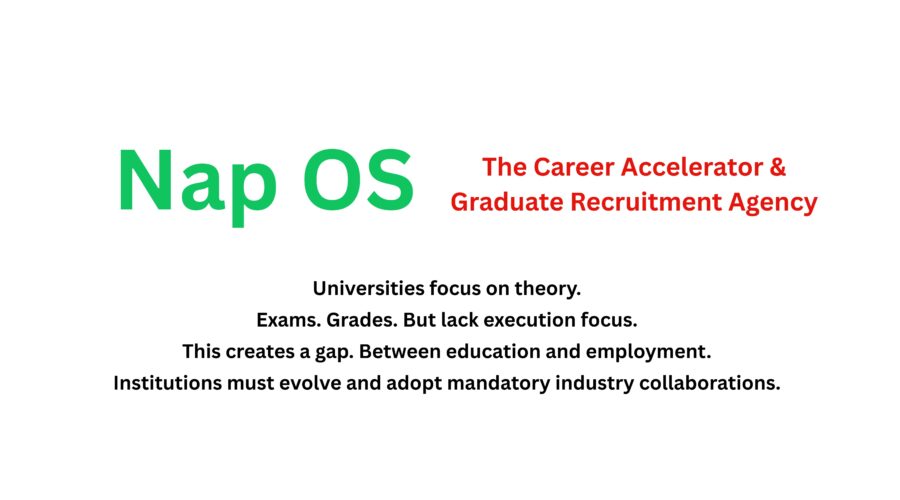 Nap OS

The Career Accelerator & Graduate Recruitment Agency

Universities focus on theory.
Exams. Grades. But lack execution focus.
This creates a gap. Between education and employment.
Institutions must evolve and adopt mandatory industry collaborations.